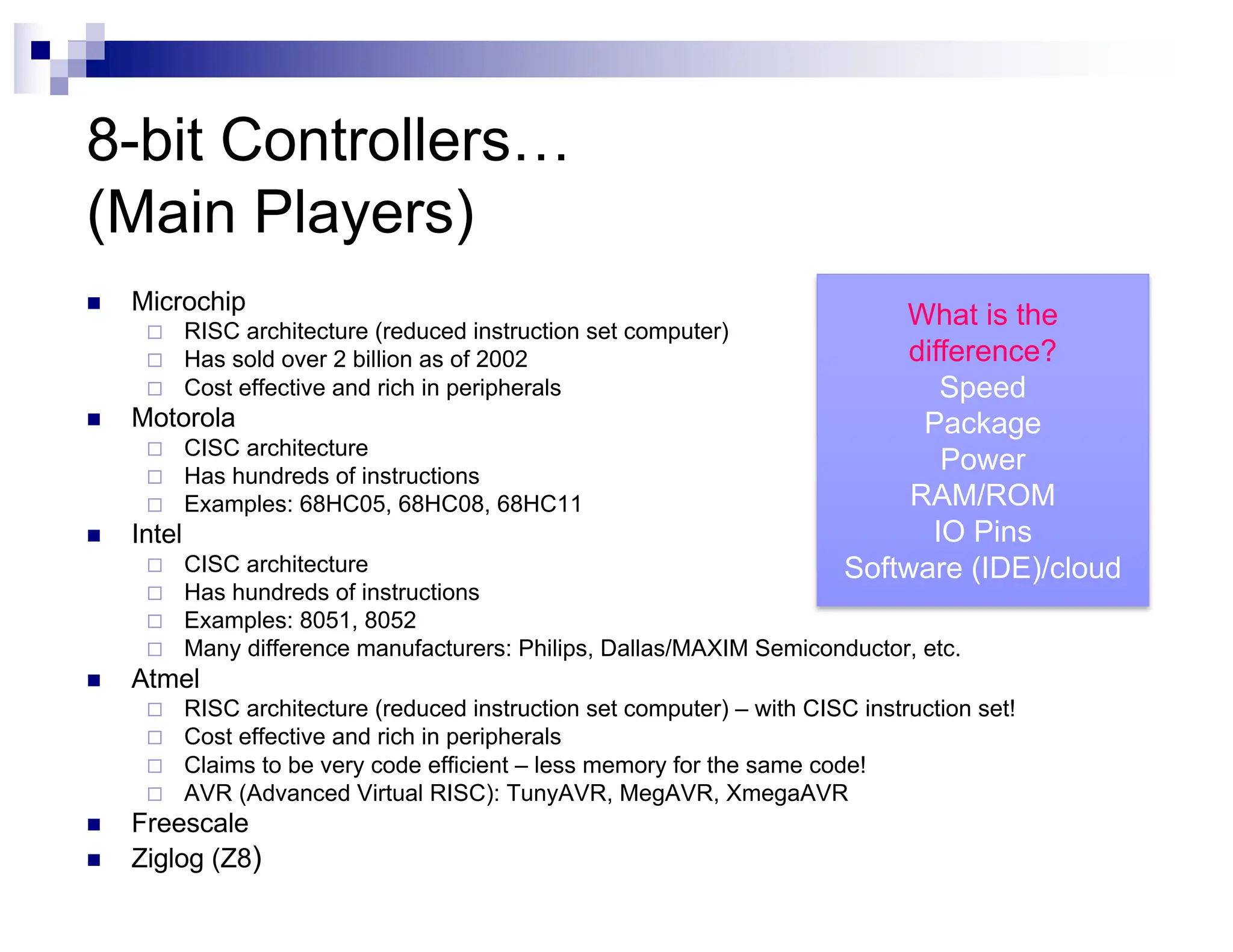 8-bit Controllers…
(Main Players)

- Microchip
  - RISC architecture (reduced instruction set computer)
  - Has sold over 2 billion as of 2002
  - Cost effective and rich in peripherals
- Motorola
  - CISC architecture
  - Has hundreds of instructions
  - Examples: 68HC05, 68HC08, 68HC11
- Intel
  - CISC architecture
  - Has hundreds of instructions
  - Examples: 8051, 8052
  - Many difference manufacturers: Philips, Dallas/MAXIM Semiconductor, etc.
- Atmel
  - RISC architecture (reduced instruction set computer) – with CISC instruction set!
  - Cost effective and rich in peripherals
  - Claims to be very code efficient – less memory for the same code!
  - AVR (Advanced Virtual RISC): TunyAVR, MegAVR, XmegaAVR
- Freescale
- Ziglog (Z8)

What is the difference?
Speed
Package
Power
RAM/ROM
IO Pins
Software (IDE)/cloud